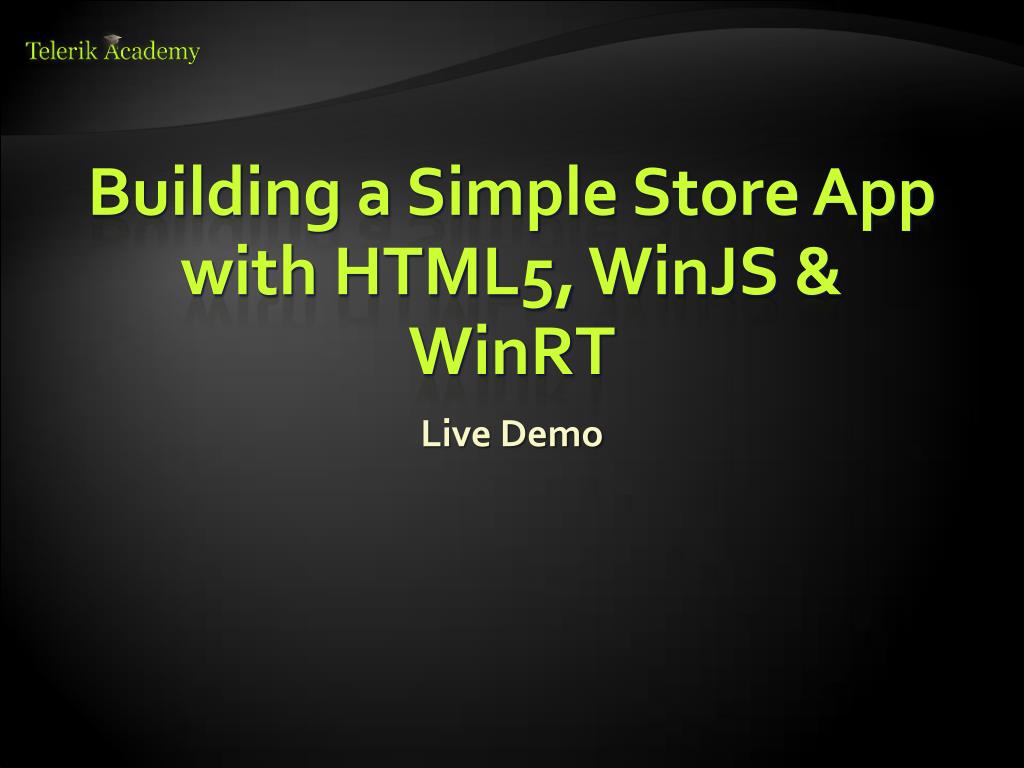 Telerik Academy

Building a Simple Store App with HTML5, WinJS & WinRT

Live Demo